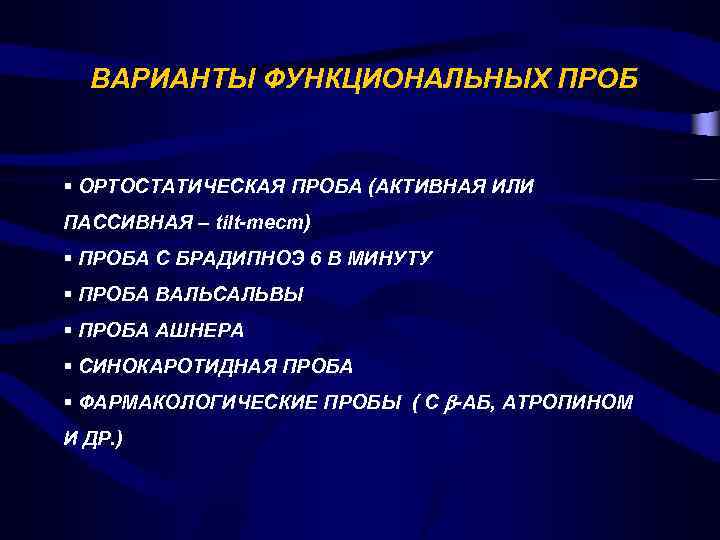 ВАРИАНТЫ ФУНКЦИОНАЛЬНЫХ ПРОБ

▪ ОРТОСТАТИЧЕСКАЯ ПРОБА (АКТИВНАЯ ИЛИ ПАССИВНАЯ – tilt-тест)

▪ ПРОБА С БРАДИПНОЭ 6 В МИНУТУ

▪ ПРОБА ВАЛЬСАЛЬВЫ

▪ ПРОБА АШНЕРА

▪ СИНОКАРОТИДНАЯ ПРОБА

▪ ФАРМАКОЛОГИЧЕСКИЕ ПРОБЫ ( С $\beta$-АБ, АТРОПИНОМ И ДР.)